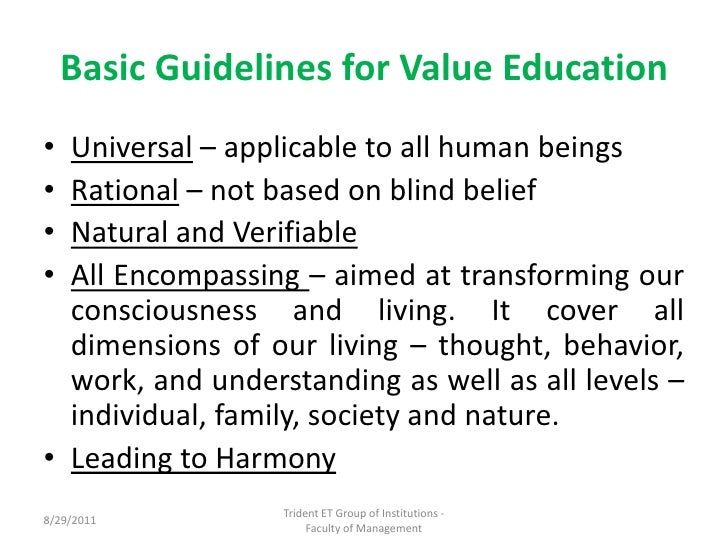 Basic Guidelines for Value Education

• Universal – applicable to all human beings
• Rational – not based on blind belief
• Natural and Verifiable
• All Encompassing – aimed at transforming our consciousness and living. It cover all dimensions of our living – thought, behavior, work, and understanding as well as all levels – individual, family, society and nature.
• Leading to Harmony

8/29/2011

Trident ET Group of Institutions - Faculty of Management